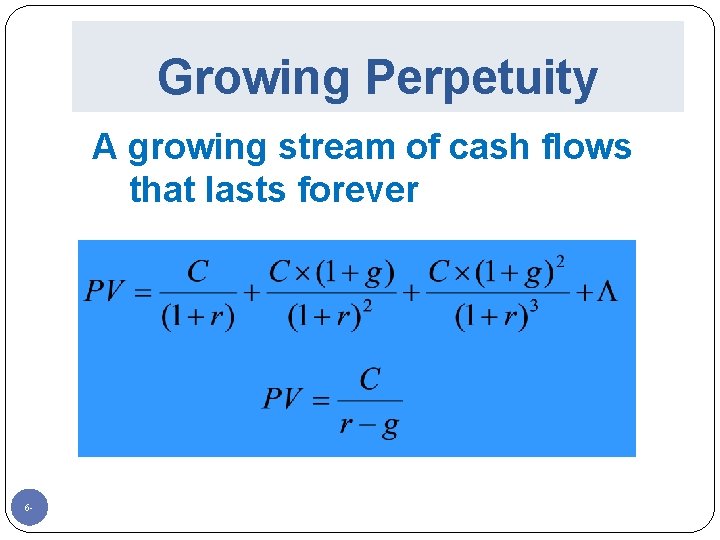 Growing Perpetuity

A growing stream of cash flows that lasts forever

$PV = \frac{C}{(1+r)} + \frac{C \times (1+g)}{(1+r)^2} + \frac{C \times (1+g)^2}{(1+r)^3} + \Lambda$

$PV = \frac{C}{r-g}$

6-